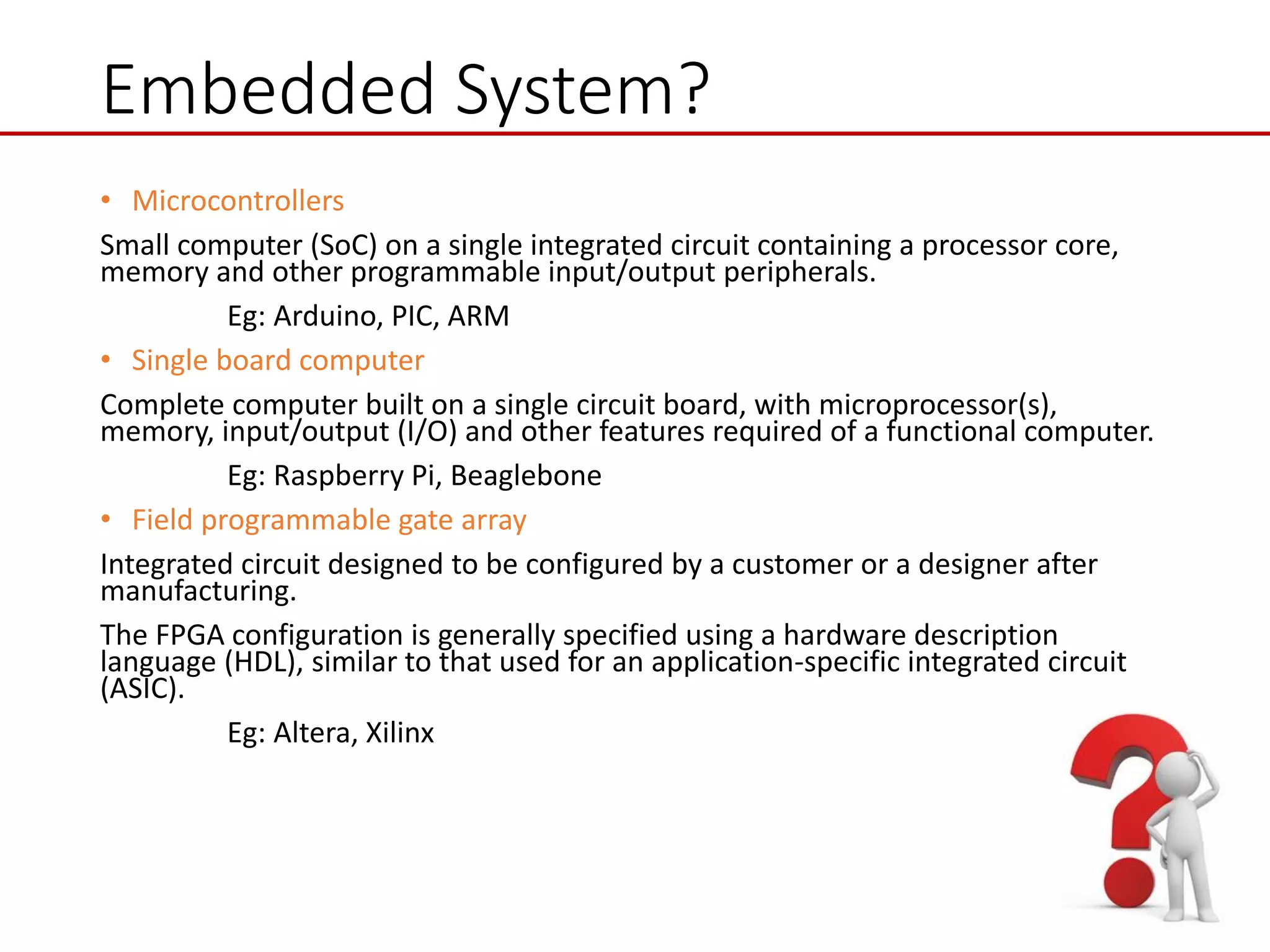 Embedded System?

• Microcontrollers

Small computer (SoC) on a single integrated circuit containing a processor core, memory and other programmable input/output peripherals.

Eg: Arduino, PIC, ARM

• Single board computer

Complete computer built on a single circuit board, with microprocessor(s), memory, input/output (I/O) and other features required of a functional computer.

Eg: Raspberry Pi, Beaglebone

• Field programmable gate array

Integrated circuit designed to be configured by a customer or a designer after manufacturing.

The FPGA configuration is generally specified using a hardware description language (HDL), similar to that used for an application-specific integrated circuit (ASIC).

Eg: Altera, Xilinx